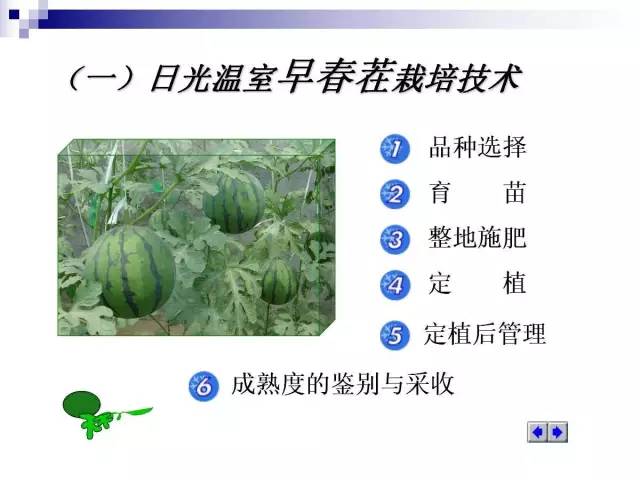 （一）日光温室早春茬栽培技术

1 品种选择

2 育　苗

3 整地施肥

4 定　植

5 定植后管理

6 成熟度的鉴别与采收